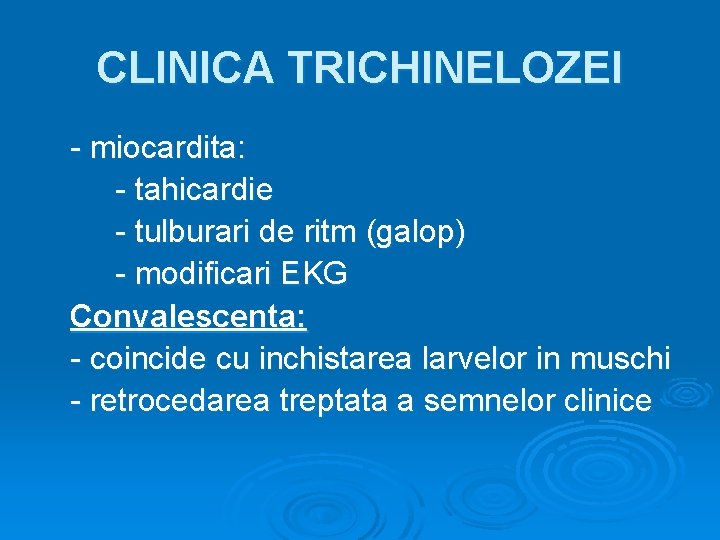 CLINICA TRICHINELOZEI

- miocardita:
- tahicardie
- tulburari de ritm (galop)
- modificari EKG
Convalescenta:
- coincide cu inchistarea larvelor in muschi
- retrocedarea treptata a semnelor clinice